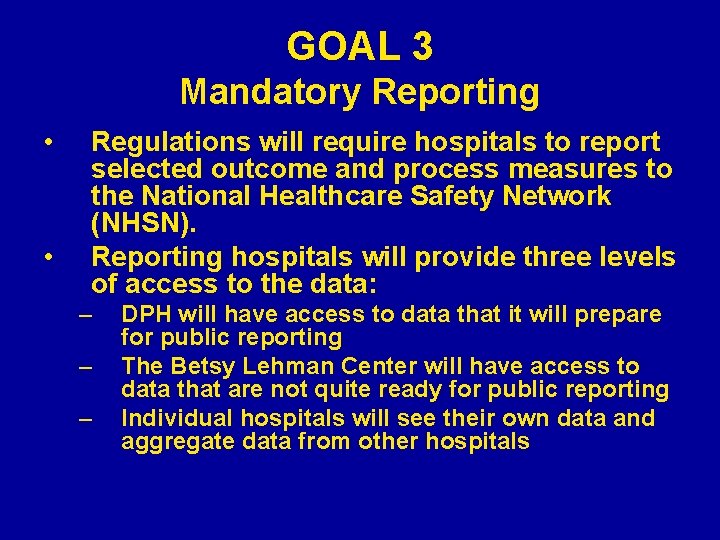 GOAL 3
Mandatory Reporting

• Regulations will require hospitals to report selected outcome and process measures to the National Healthcare Safety Network (NHSN).
• Reporting hospitals will provide three levels of access to the data:
– DPH will have access to data that it will prepare for public reporting
– The Betsy Lehman Center will have access to data that are not quite ready for public reporting
– Individual hospitals will see their own data and aggregate data from other hospitals